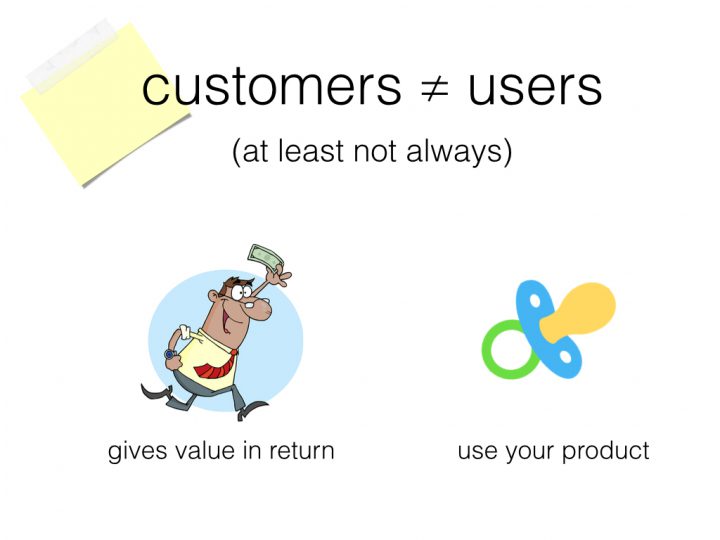 customers $\neq$ users

(at least not always)

gives value in return

use your product